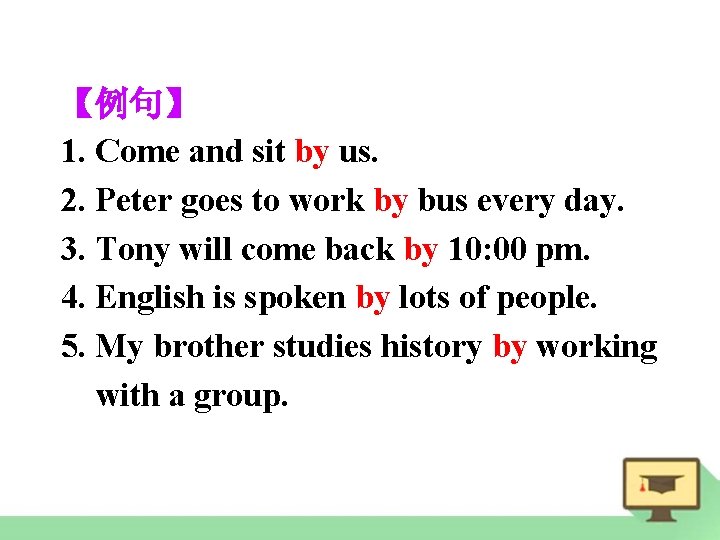 【例句】

1. Come and sit by us.

2. Peter goes to work by bus every day.

3. Tony will come back by 10:00 pm.

4. English is spoken by lots of people.

5. My brother studies history by working with a group.